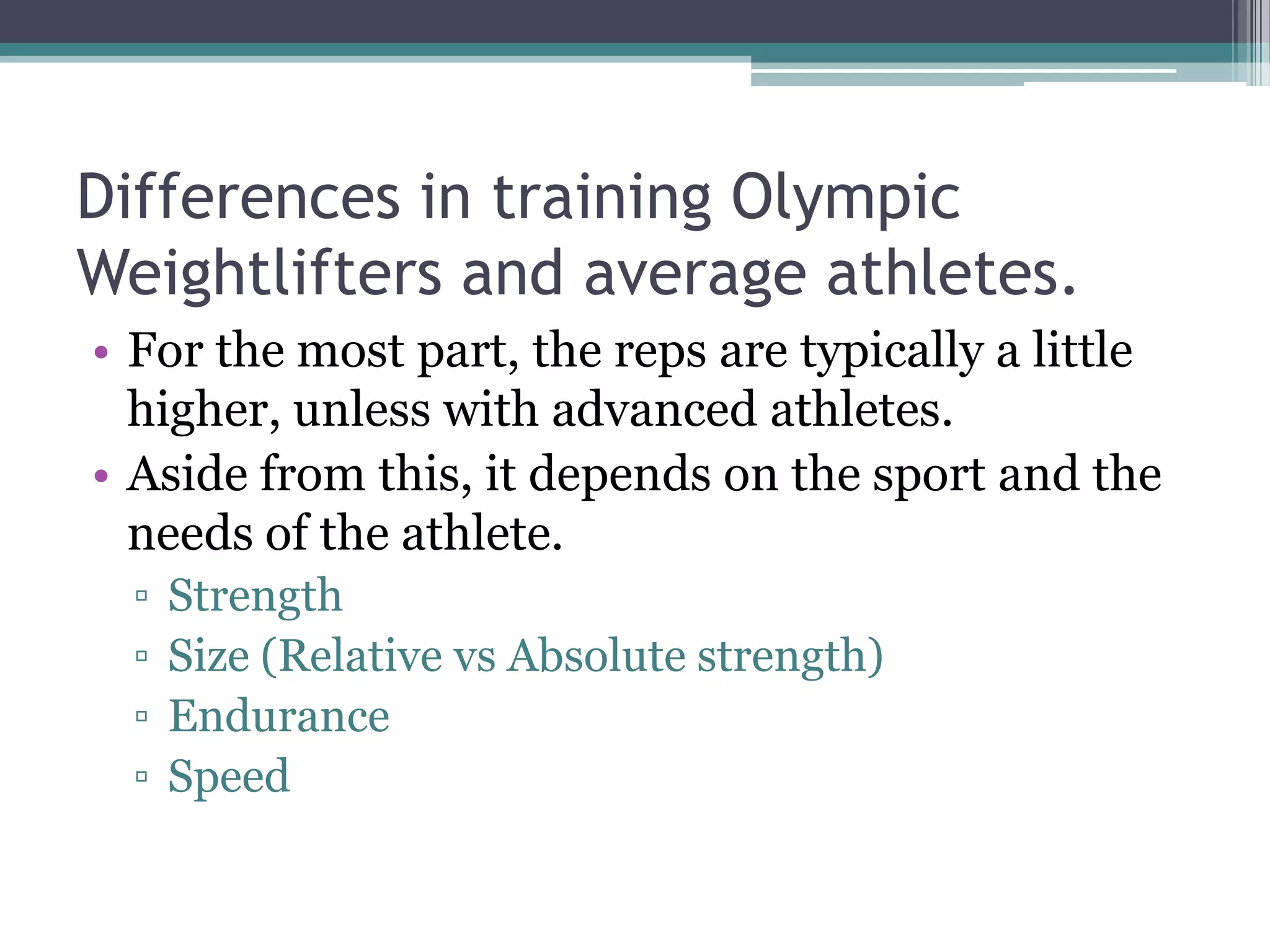 Differences in training Olympic Weightlifters and average athletes.

• For the most part, the reps are typically a little higher, unless with advanced athletes.
• Aside from this, it depends on the sport and the needs of the athlete.
▫ Strength
▫ Size (Relative vs Absolute strength)
▫ Endurance
▫ Speed